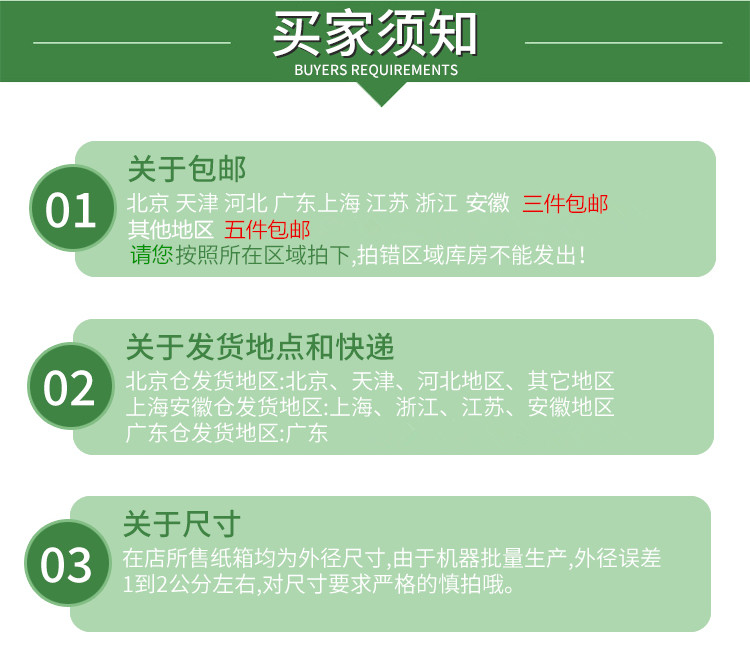 买家须知
BUYERS REQUIREMENTS

01
关于包邮
北京 天津 河北 广东上海 江苏 浙江 安徽 三件包邮
其他地区 五件包邮
请您按照所在区域拍下,拍错区域库房不能发出!

02
关于发货地点和快递
北京仓发货地区:北京、天津、河北地区、其它地区
上海安徽仓发货地区:上海、浙江、江苏、安徽地区
广东仓发货地区:广东

03
关于尺寸
在店所售纸箱均为外径尺寸,由于机器批量生产,外径误差1到2公分左右,对尺寸要求严格的慎拍哦。